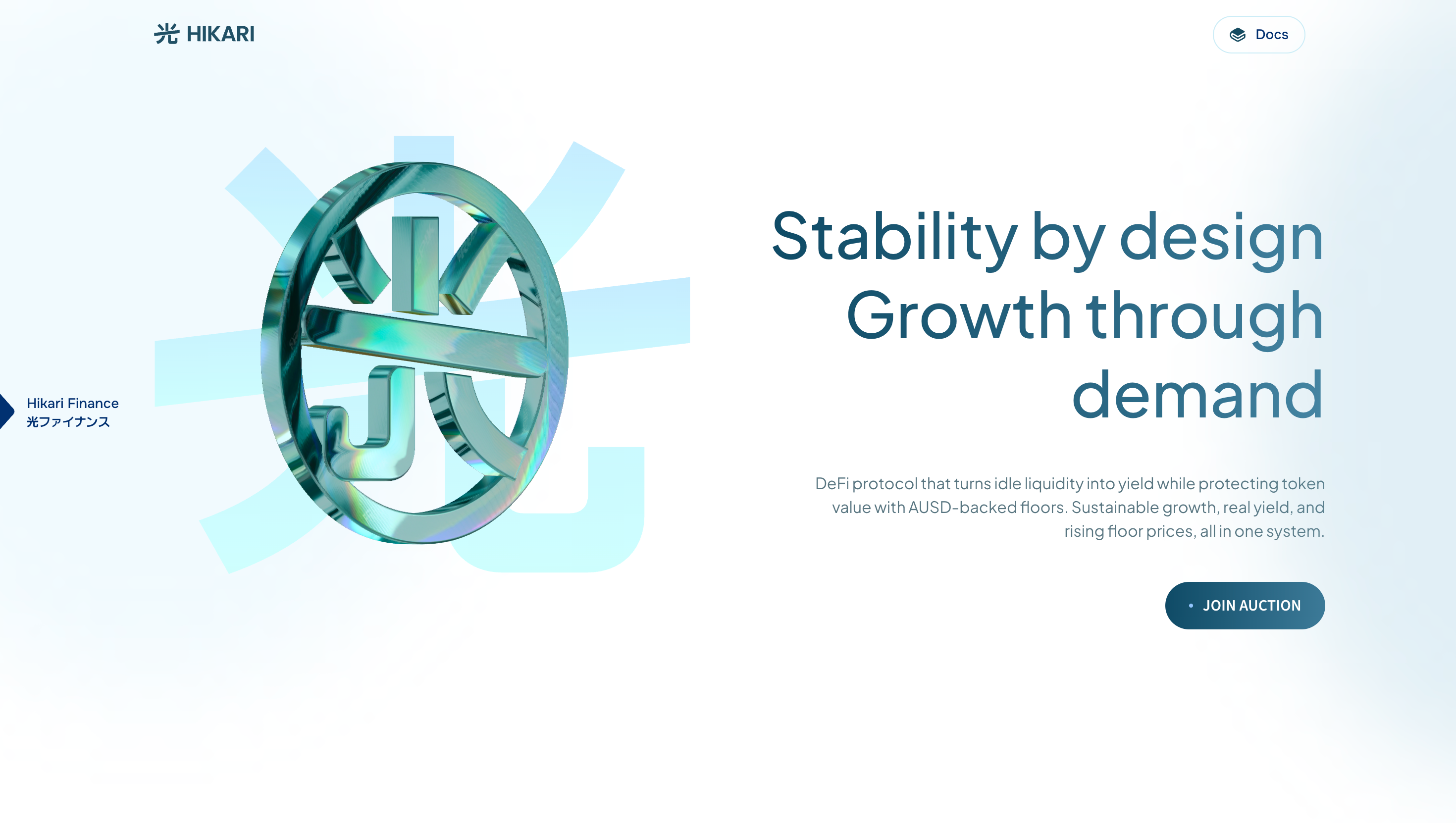 光 HIKARI

Docs

Hikari Finance
光ファイナンス

Stability by design
Growth through demand

DeFi protocol that turns idle liquidity into yield while protecting token value with AUSD-backed floors. Sustainable growth, real yield, and rising floor prices, all in one system.

JOIN AUCTION